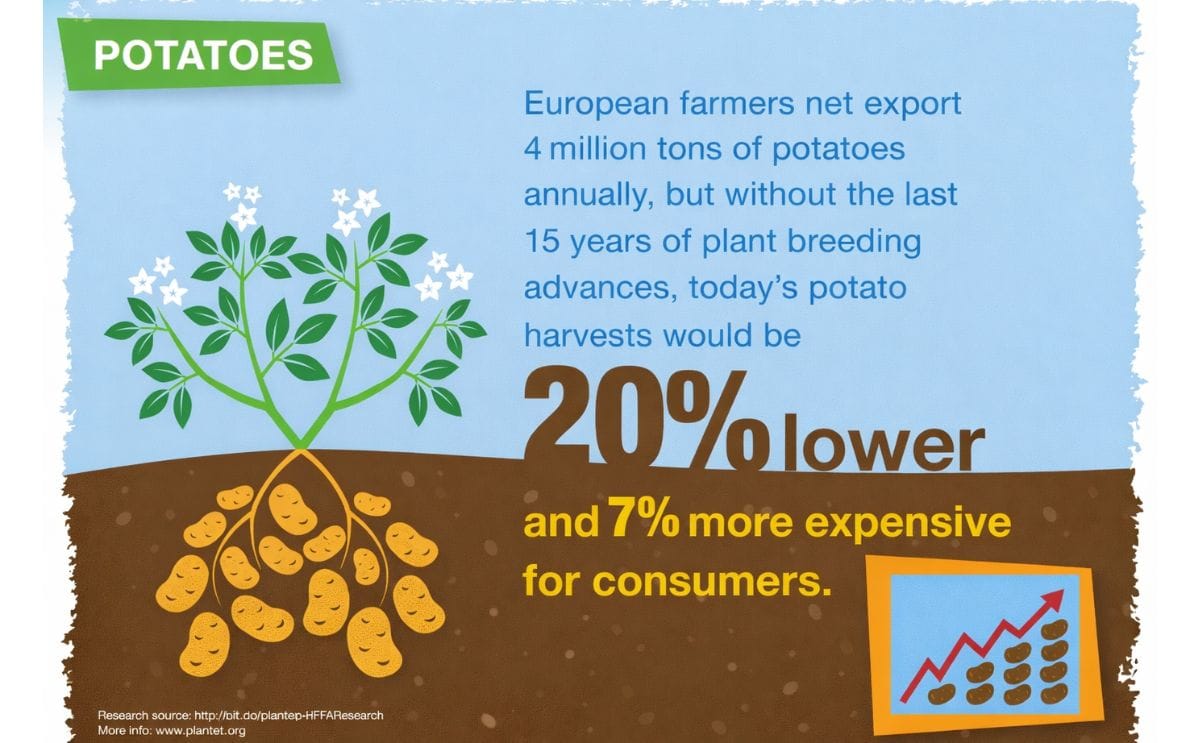 POTATOES

European farmers net export 4 million tons of potatoes annually, but without the last 15 years of plant breeding advances, today's potato harvests would be

20% lower

and 7% more expensive for consumers.

Research source: http://bit.do/plantep-HFFAResearch
More info: www.plantet.org